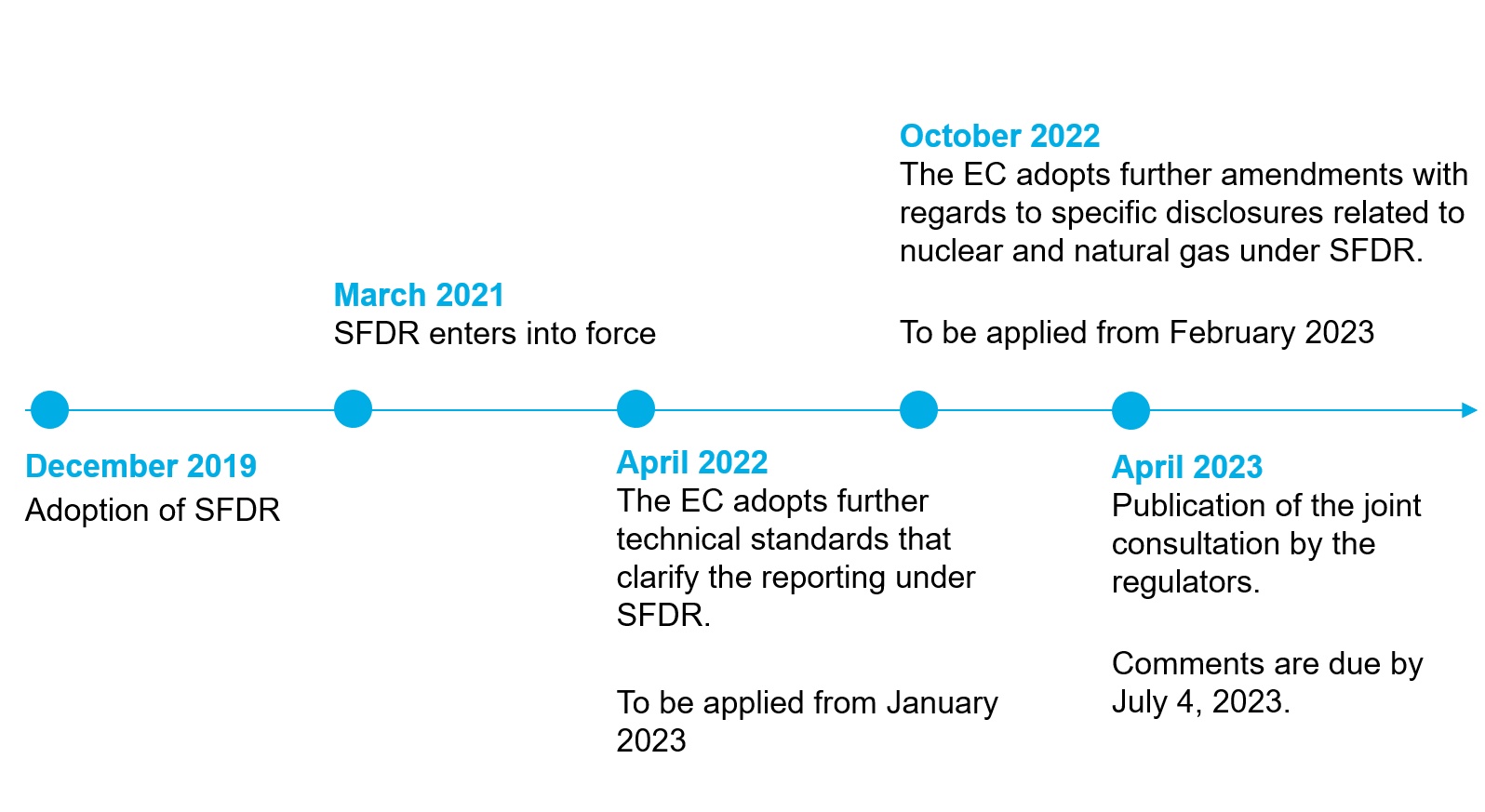 December 2019
Adoption of SFDR

March 2021
SFDR enters into force

April 2022
The EC adopts further technical standards that clarify the reporting under SFDR.

To be applied from January 2023

October 2022
The EC adopts further amendments with regards to specific disclosures related to nuclear and natural gas under SFDR.

To be applied from February 2023

April 2023
Publication of the joint consultation by the regulators.

Comments are due by July 4, 2023.